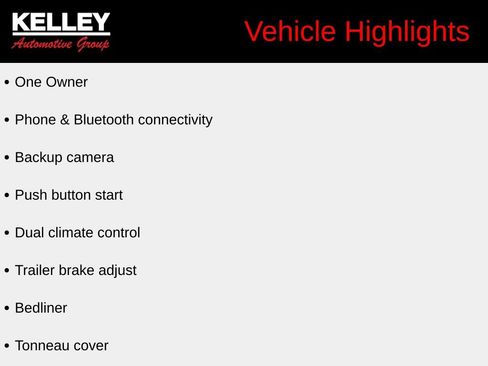 KELLEY
Automotive Group

Vehicle Highlights

• One Owner

• Phone & Bluetooth connectivity

• Backup camera

• Push button start

• Dual climate control

• Trailer brake adjust

• Bedliner

• Tonneau cover